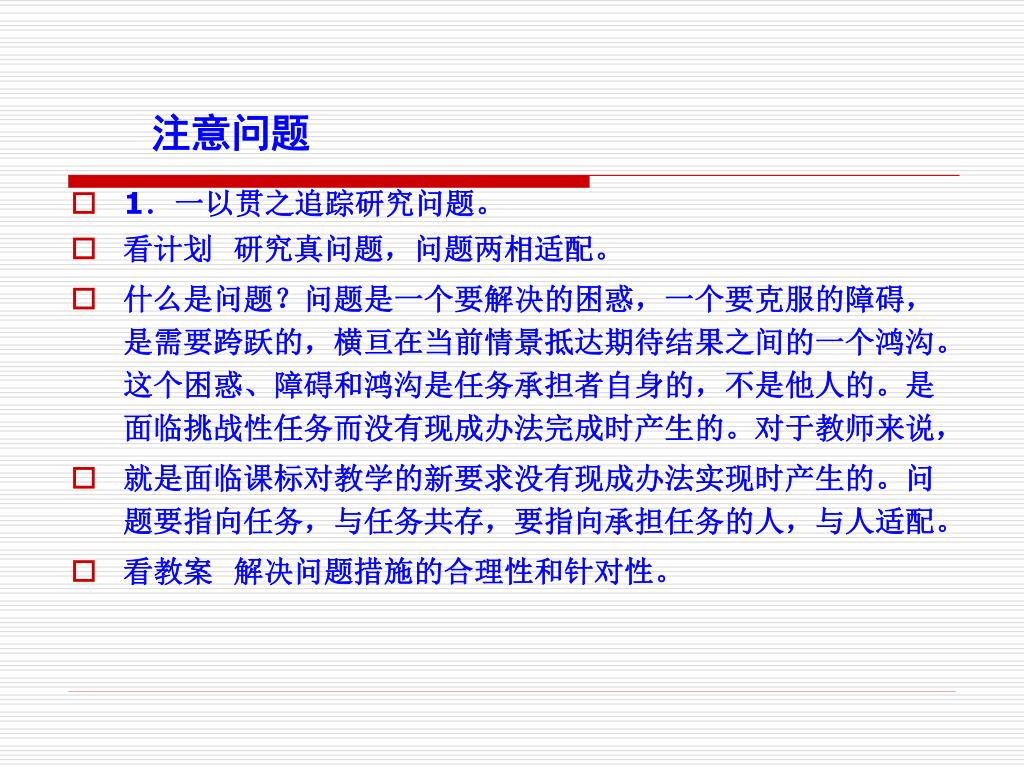 注意问题

1. 一以贯之追踪研究问题。

看计划 研究真问题，问题两相适配。

什么是问题？问题是一个要解决的困惑，一个要克服的障碍，是需要跨跃的，横亘在当前情景抵达期待结果之间的一个鸿沟。这个困惑、障碍和鸿沟是任务承担者自身的，不是他人的。是面临挑战性任务而没有现成办法完成时产生的。对于教师来说，

就是面临课标对教学的新要求没有现成办法实现时产生的。问题要指向任务，与任务共存，要指向承担任务的人，与人适配。

看教案 解决问题措施的合理性和针对性。